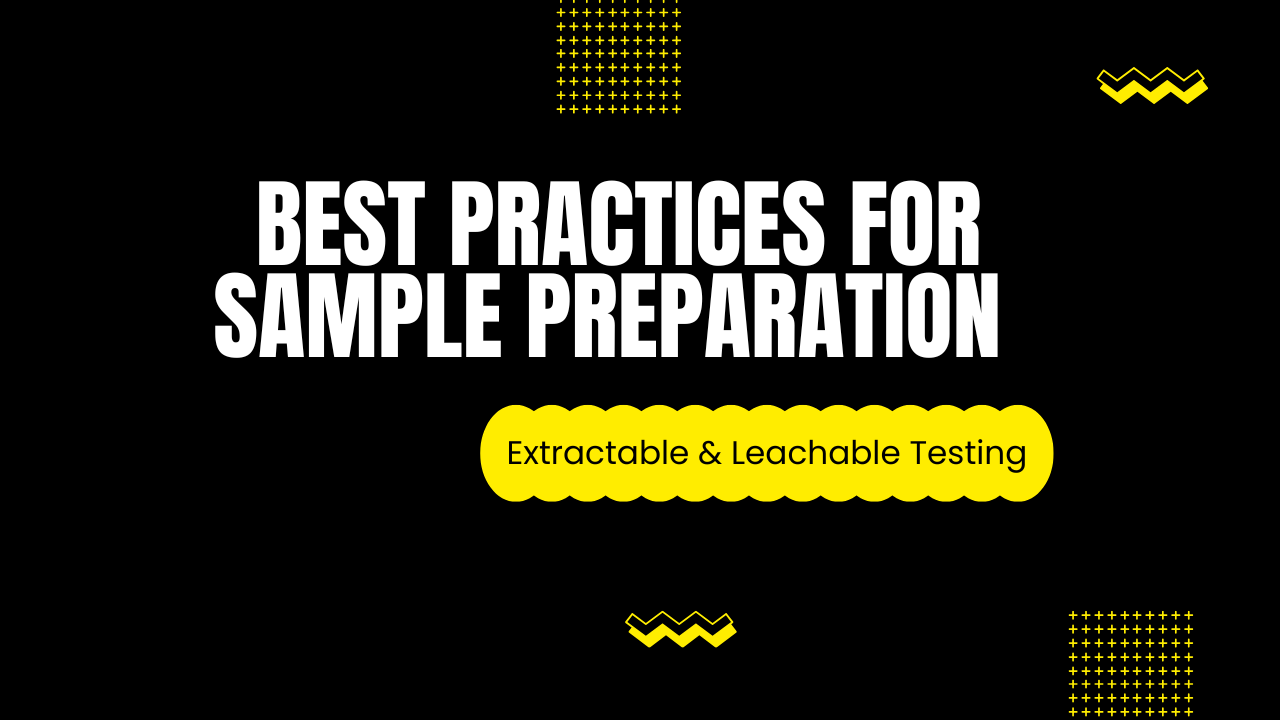 BEST PRACTICES FOR SAMPLE PREPARATION

Extractable & Leachable Testing